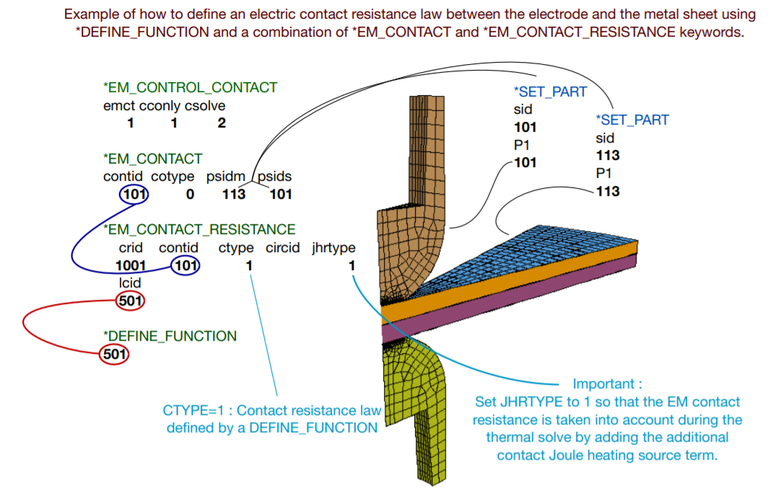 Example of how to define an electric contact resistance law between the electrode and the metal sheet using *DEFINE_FUNCTION and a combination of *EM_CONTACT and *EM_CONTACT_RESISTANCE keywords.

*EM_CONTROL_CONTACT
emct cconly csolve
1 1 2

*EM_CONTACT
contid cotype psidm psids
101 0 113 101

*EM_CONTACT_RESISTANCE
crid contid ctype circid jhrtype
1001 101 1 1
lcid
501

*DEFINE_FUNCTION
501

*SET_PART
sid
101
P1
101

*SET_PART
sid
113
P1
113

CTYPE=1 : Contact resistance law defined by a DEFINE_FUNCTION

Important :
Set JHRTYPE to 1 so that the EM contact resistance is taken into account during the thermal solve by adding the additional contact Joule heating source term.